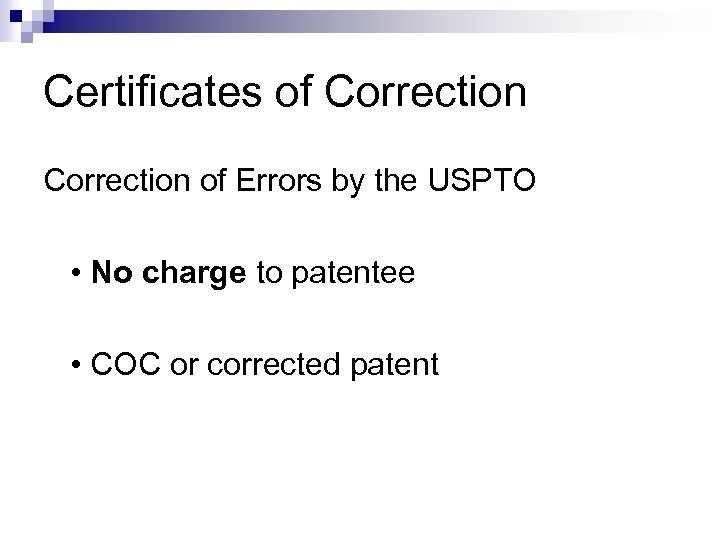 Certificates of Correction

Correction of Errors by the USPTO

• No charge to patentee

• COC or corrected patent